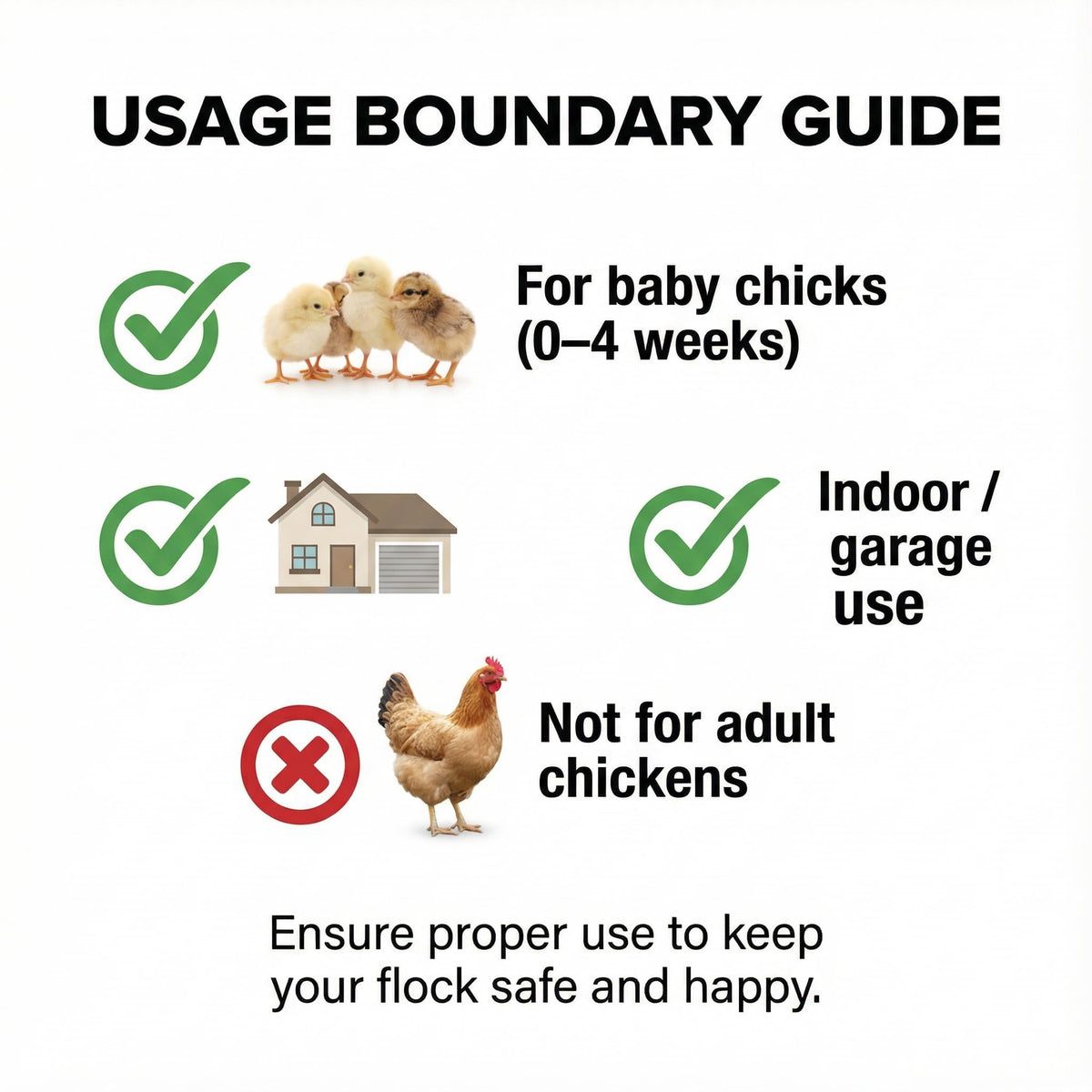 USAGE BOUNDARY GUIDE

For baby chicks (0–4 weeks)

Indoor / garage use

Not for adult chickens

Ensure proper use to keep your flock safe and happy.